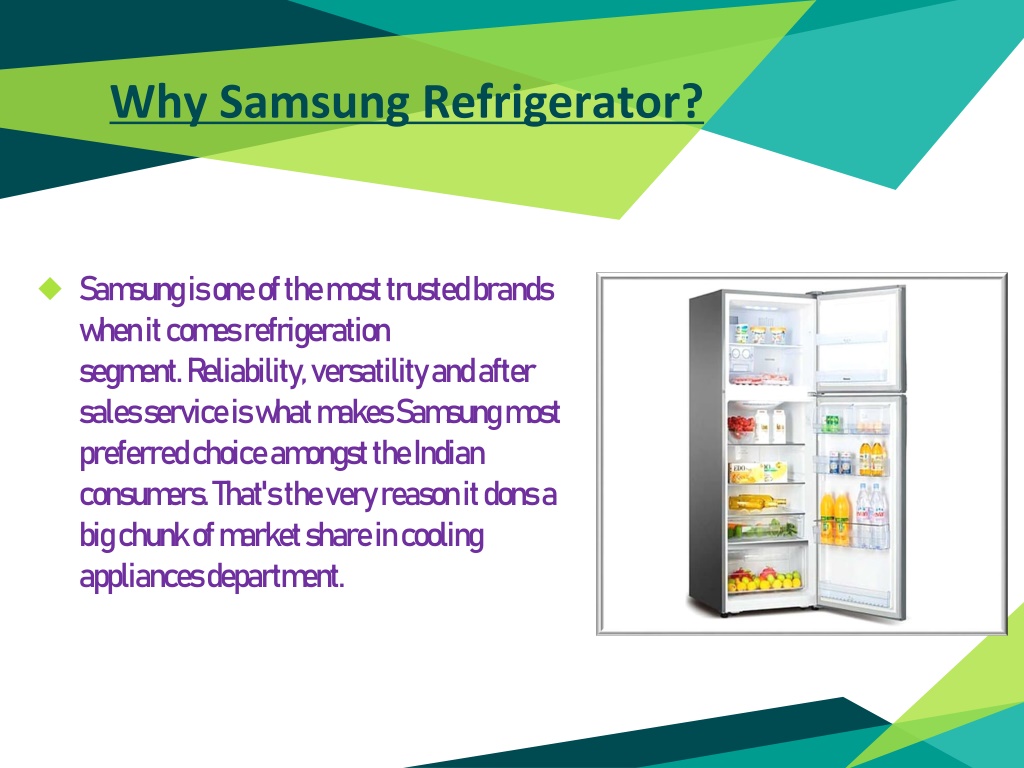 Why Samsung Refrigerator?

Samsung is one of the most trusted brands when it comes refrigeration segment. Reliability, versatility and after sales service is what makes Samsung most preferred choice amongst the Indian consumers. That's the very reason it dons a big chunk of market share in cooling appliances department.